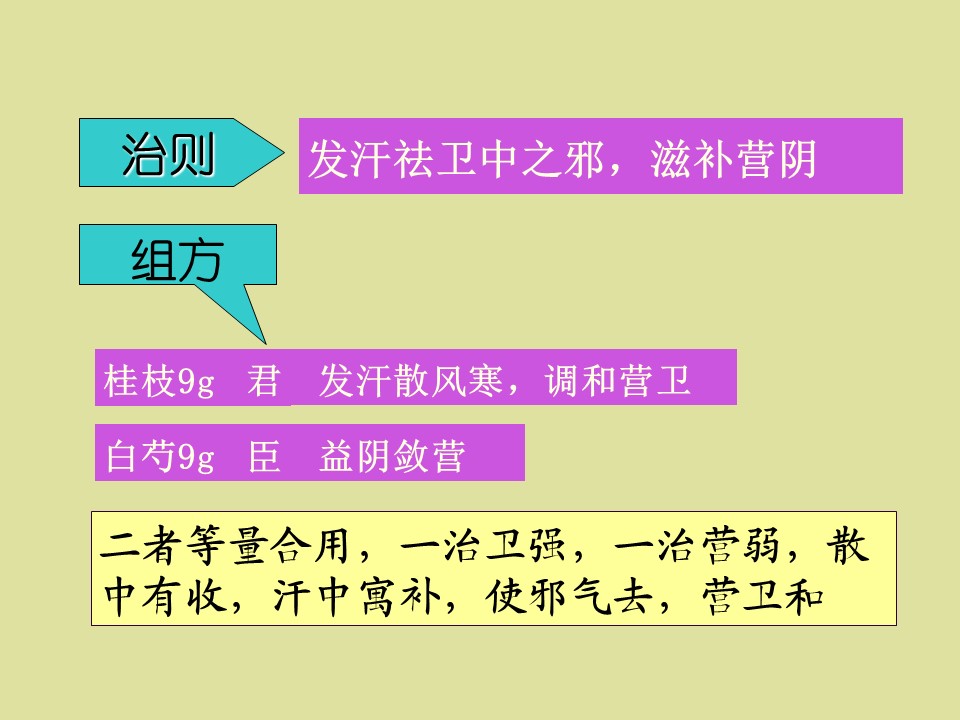 治则

发汗祛卫中之邪，滋补营阴

组方

桂枝9g 君 发汗散风寒，调和营卫

白芍9g 臣 益阴敛营

二者等量合用，一治卫强，一治营弱，散中有收，汗中寓补，使邪气去，营卫和